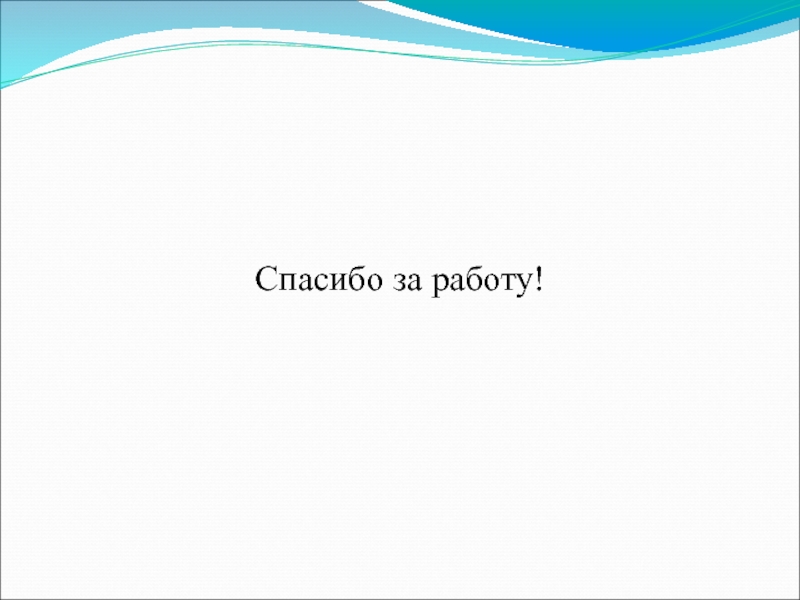 Спасибо за работу!